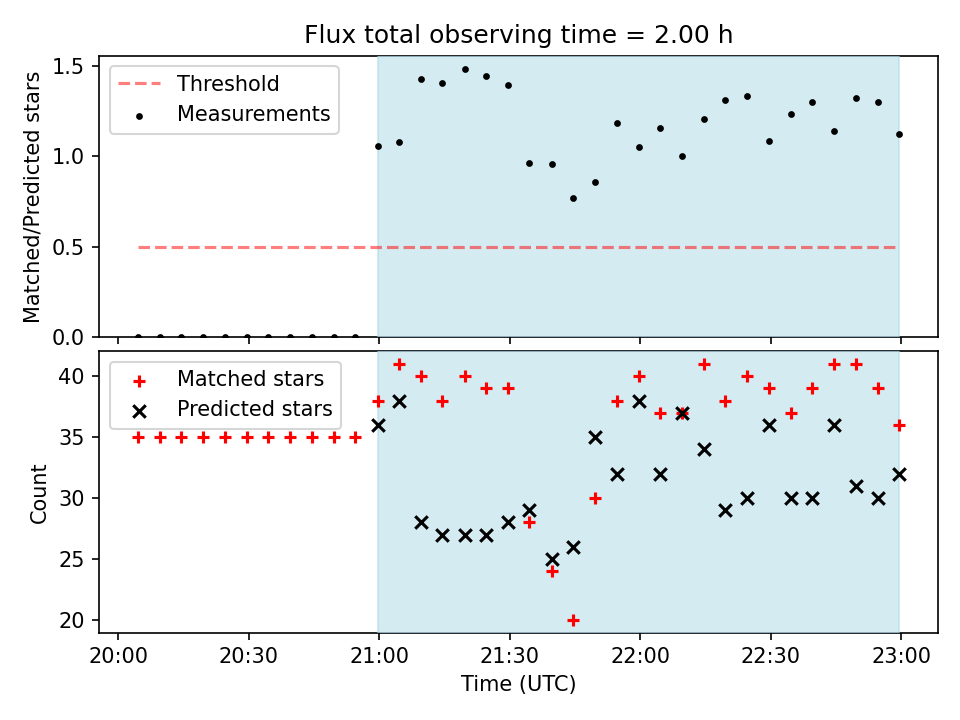 Flux total observing time = 2.00 h

Threshold
Measurements

Matched/Predicted stars

1.5
1.0
0.5
0.0

Matched stars
Predicted stars

Count

40
35
30
25
20

20:00
20:30
21:00
21:30
22:00
22:30
23:00

Time (UTC)